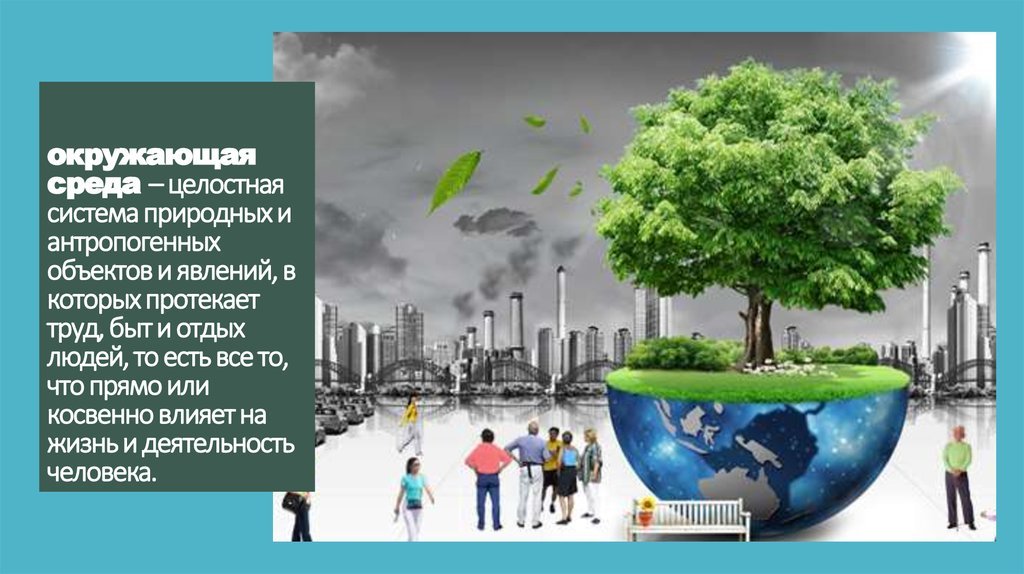 окружающая среда – целостная система природных и антропогенных объектов и явлений, в которых протекает труд, быт и отдых людей, то есть все то, что прямо или косвенно влияет на жизнь и деятельность человека.